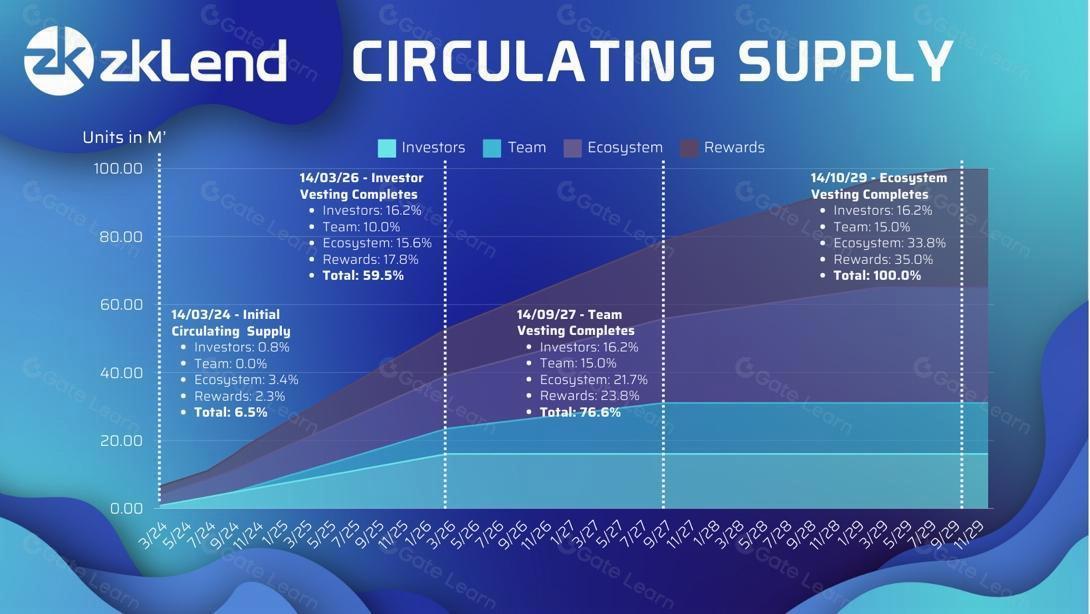 zkLend CIRCULATING SUPPLY

Units in M'

Investors Team Ecosystem Rewards

100.00
80.00
60.00
40.00
20.00
0.00

14/03/24 - Initial Circulating Supply
- Investors: 0.8%
- Team: 0.0%
- Ecosystem: 3.4%
- Rewards: 2.3%
- Total: 6.5%

14/03/26 - Investor Vesting Completes
- Investors: 16.2%
- Team: 10.0%
- Ecosystem: 15.6%
- Rewards: 17.8%
- Total: 59.5%

14/09/27 - Team Vesting Completes
- Investors: 16.2%
- Team: 15.0%
- Ecosystem: 21.7%
- Rewards: 23.8%
- Total: 76.6%

14/10/29 - Ecosystem Vesting Completes
- Investors: 16.2%
- Team: 15.0%
- Ecosystem: 33.8%
- Rewards: 35.0%
- Total: 100.0%

3/24 5/24 7/24 9/24 11/24 1/25 3/25 5/25 7/25 9/25 11/25 1/26 3/26 5/26 7/26 9/26 11/26 1/27 3/27 5/27 7/27 9/27 11/27 1/28 3/28 5/28 7/28 9/28 11/28 1/29 3/29 5/29 7/29 9/29 11/29

Gate Learn